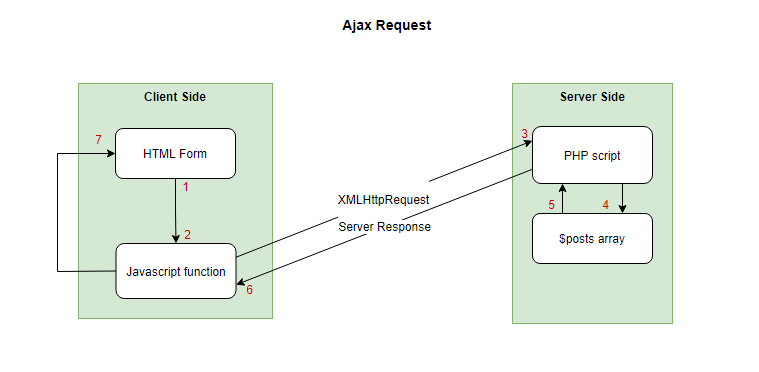 Ajax Request

Client Side

7

HTML Form

1

2

Javascript function

6

XMLHttpRequest

Server Response

Server Side

3

PHP script

5

4

$posts array